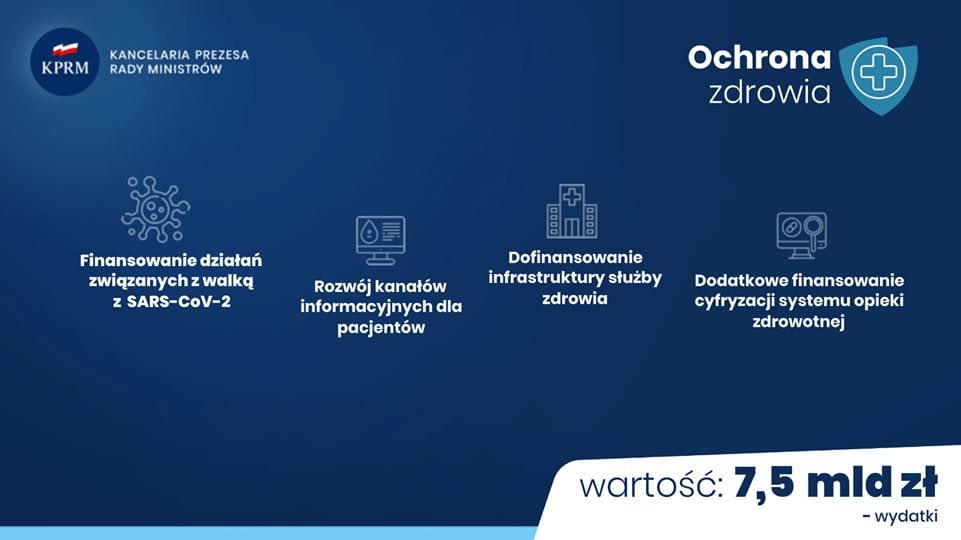 KPRM

KANCELARIA PREZESA RADY MINISTRÓW

Ochrona zdrowia

Finansowanie działań związanych z walką z SARS-CoV-2

Rozwój kanałów informacyjnych dla pacjentów

Dofinansowanie infrastruktury służby zdrowia

Dodatkowe finansowanie cyfryzacji systemu opieki zdrowotnej

wartość: 7,5 mld zł

- wydatki